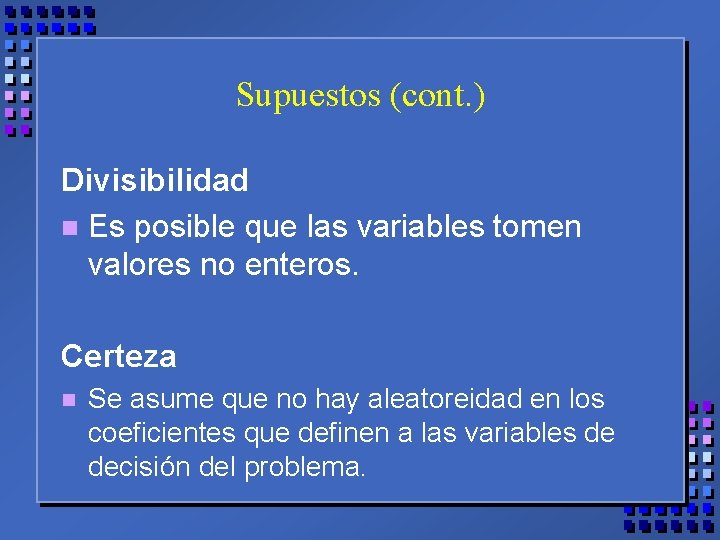 Supuestos (cont.)

Divisibilidad

Es posible que las variables tomen valores no enteros.

Certeza

Se asume que no hay aleatoreidad en los coeficientes que definen a las variables de decisión del problema.